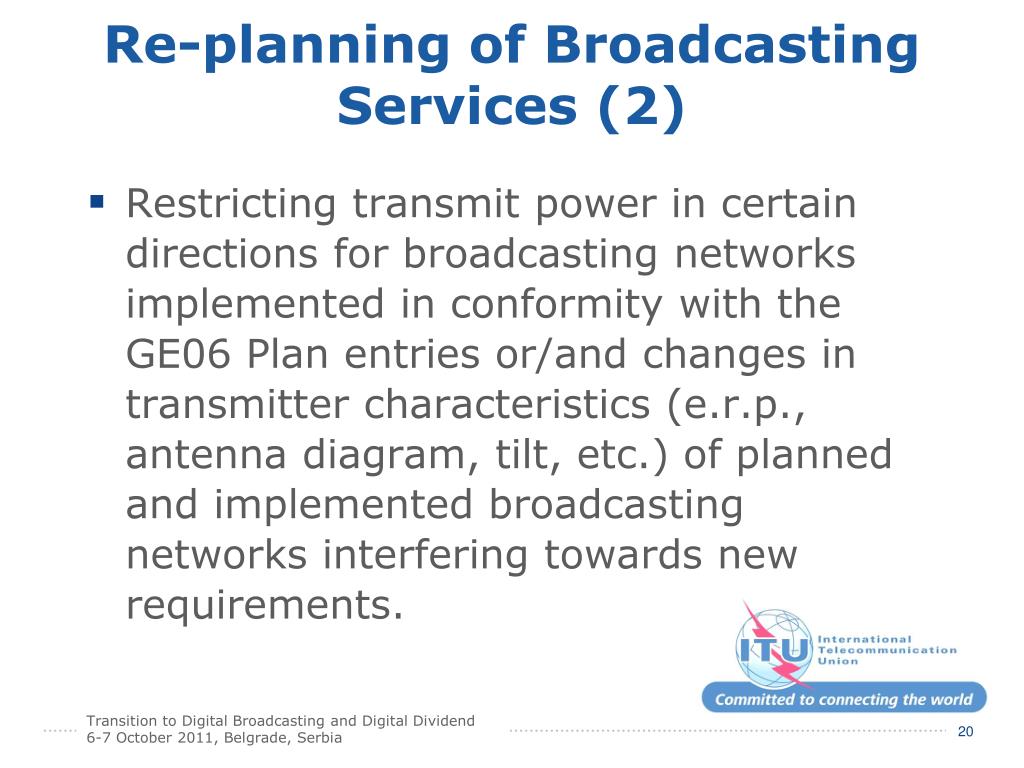 Re-planning of Broadcasting Services (2)

▪ Restricting transmit power in certain directions for broadcasting networks implemented in conformity with the GE06 Plan entries or/and changes in transmitter characteristics (e.r.p., antenna diagram, tilt, etc.) of planned and implemented broadcasting networks interfering towards new requirements.

ITU International Telecommunication Union

Committed to connecting the world

Transition to Digital Broadcasting and Digital Dividend
6-7 October 2011, Belgrade, Serbia

20